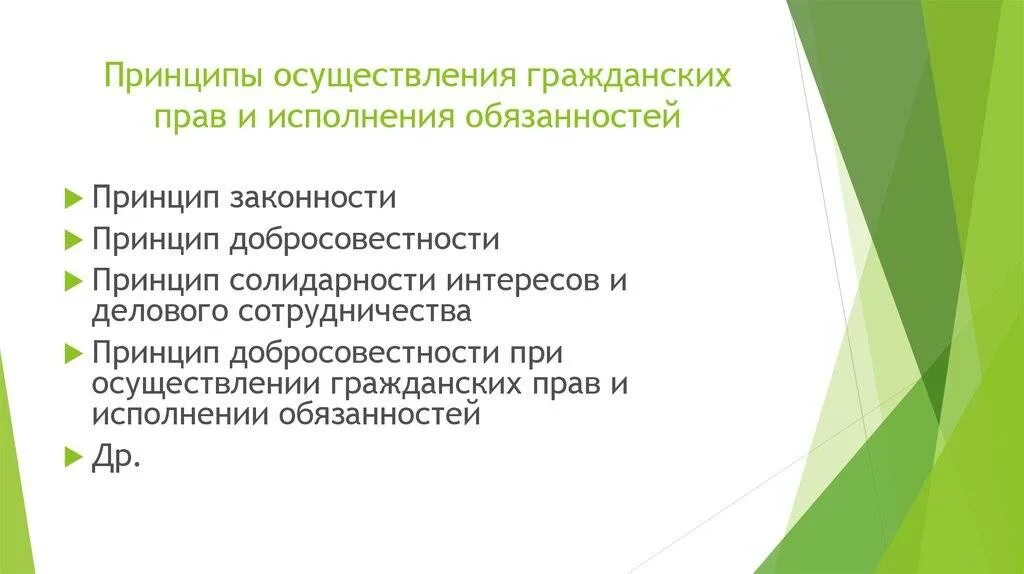 Принципы осуществления гражданских прав и исполнения обязанностей

Принцип законности

Принцип добросовестности

Принцип солидарности интересов и делового сотрудничества

Принцип добросовестности при осуществлении гражданских прав и исполнении обязанностей

Др.